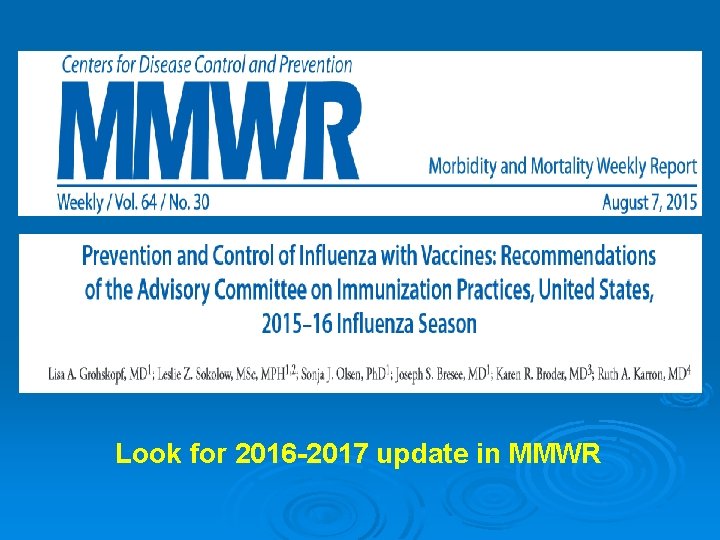 Centers for Disease Control and Prevention

MMWR

Morbidity and Mortality Weekly Report

Weekly / Vol. 64 / No. 30

August 7, 2015

Prevention and Control of Influenza with Vaccines: Recommendations of the Advisory Committee on Immunization Practices, United States, 2015–16 Influenza Season

Lisa A. Grohskopf, MD$^1$; Leslie Z. Sokolow, MSc, MPH$^{1,2}$; Sonja J. Olsen, PhD$^1$; Joseph S. Bresee, MD$^1$; Karen R. Broder, MD$^3$; Ruth A. Karron, MD$^4$

Look for 2016-2017 update in MMWR